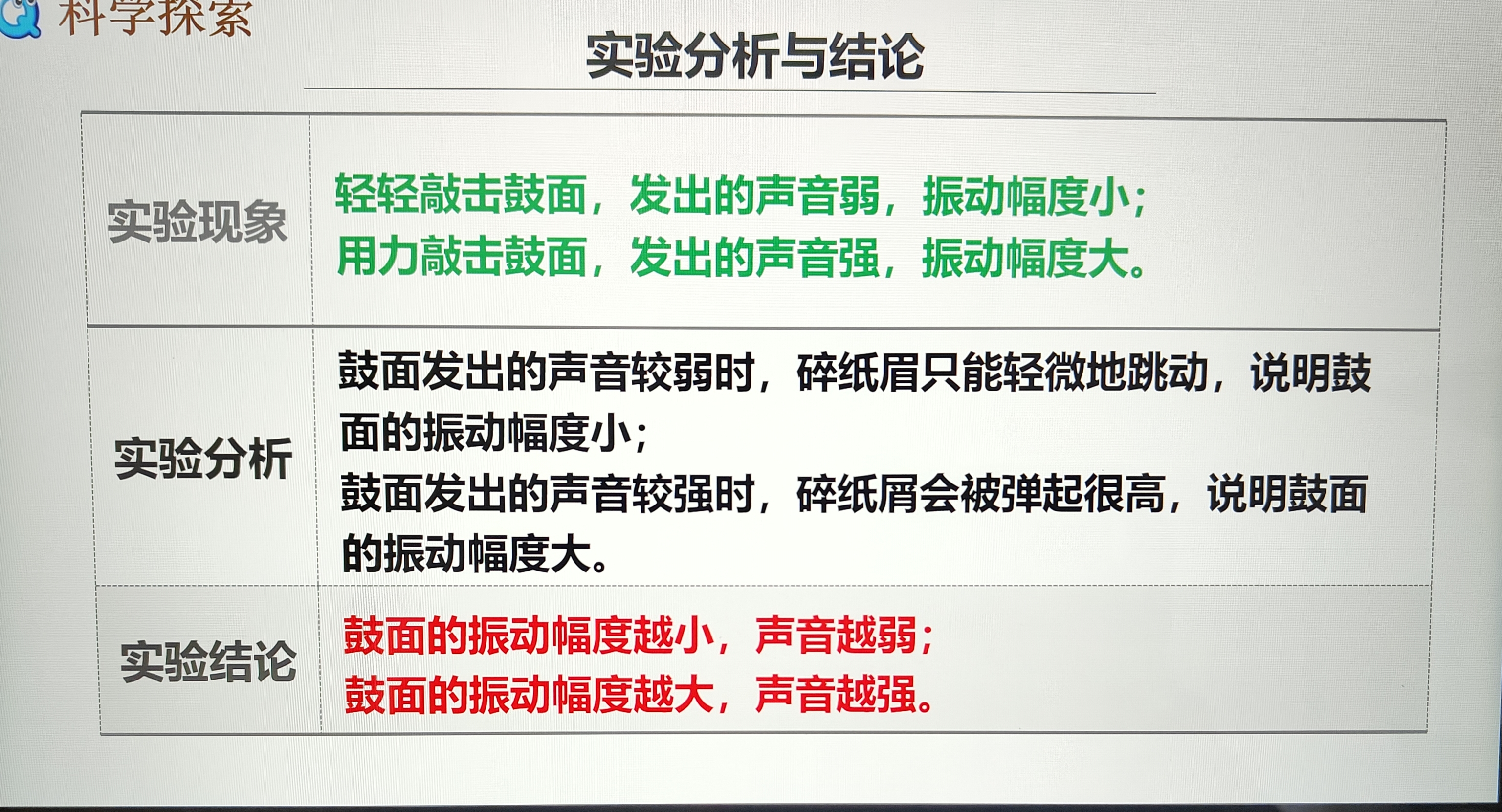 科学探索

实验分析与结论

| 实验现象 | 轻轻敲击鼓面，发出的声音弱，振动幅度小；<br>用力敲击鼓面，发出的声音强，振动幅度大。 |
|---|---|
| 实验分析 | 鼓面发出的声音较弱时，碎纸眉只能轻微地跳动，说明鼓面的振动幅度小；<br>鼓面发出的声音较强时，碎纸屑会被弹起很高，说明鼓面的振动幅度大。 |
| 实验结论 | 鼓面的振动幅度越小，声音越弱；<br>鼓面的振动幅度越大，声音越强。 |